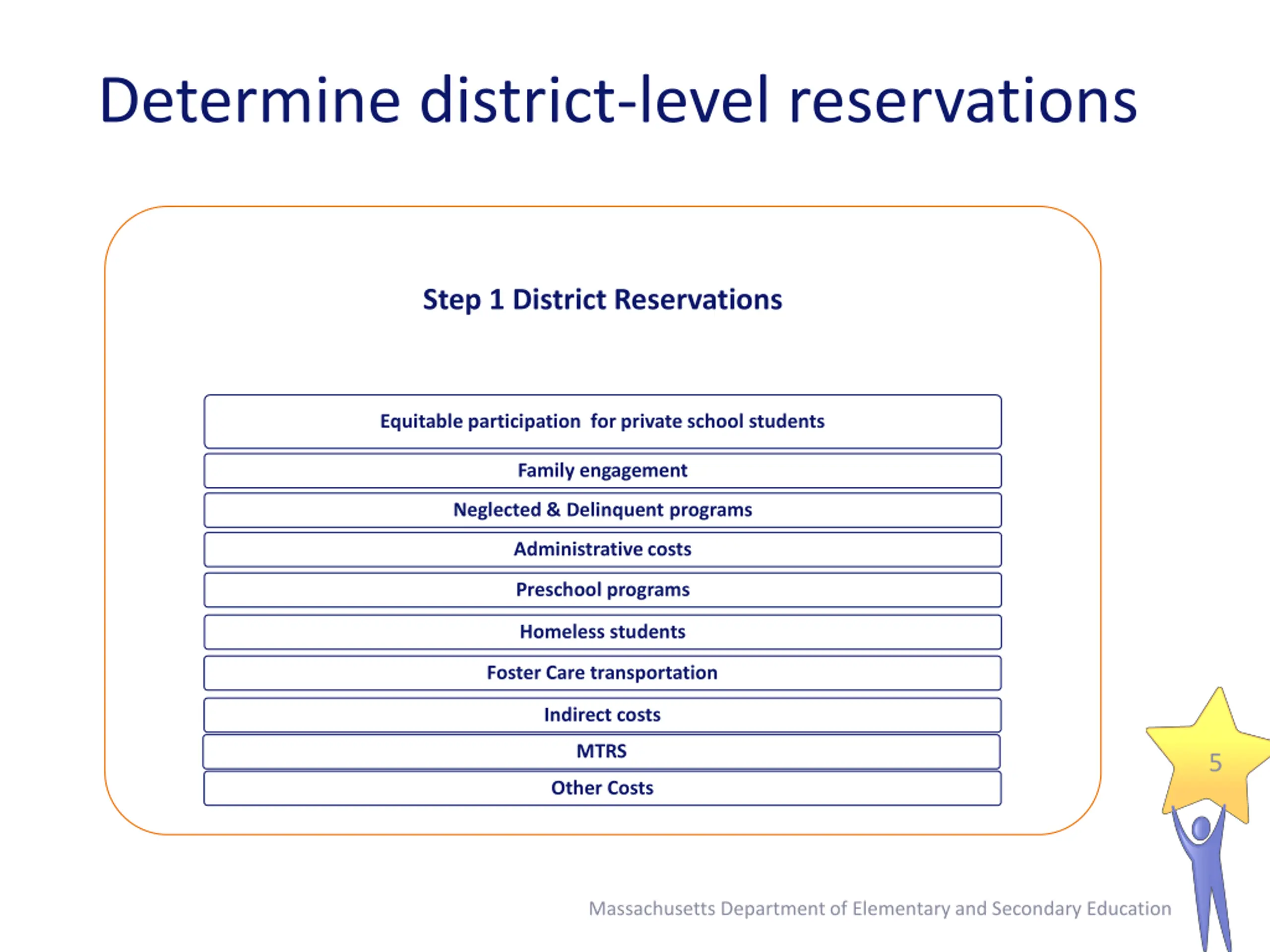 Determine district-level reservations

Step 1 District Reservations

Equitable participation for private school students

Family engagement

Neglected & Delinquent programs

Administrative costs

Preschool programs

Homeless students

Foster Care transportation

Indirect costs

MTRS

Other Costs

5

Massachusetts Department of Elementary and Secondary Education